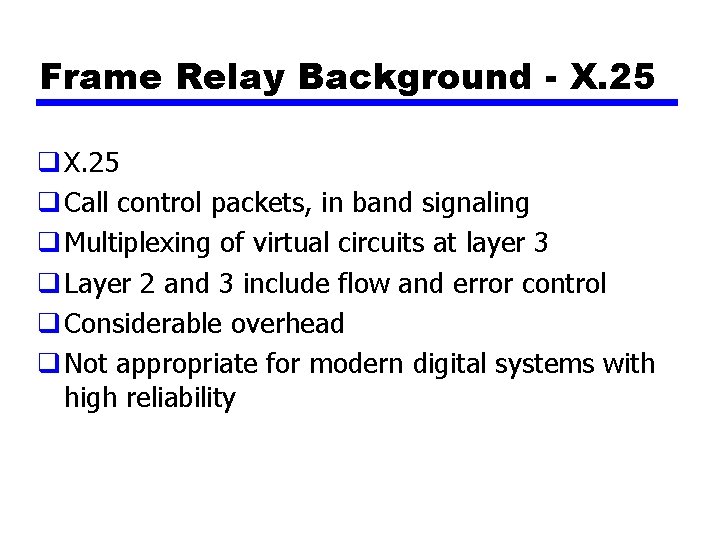 Frame Relay Background - X.25

❑ X.25
❑ Call control packets, in band signaling
❑ Multiplexing of virtual circuits at layer 3
❑ Layer 2 and 3 include flow and error control
❑ Considerable overhead
❑ Not appropriate for modern digital systems with high reliability